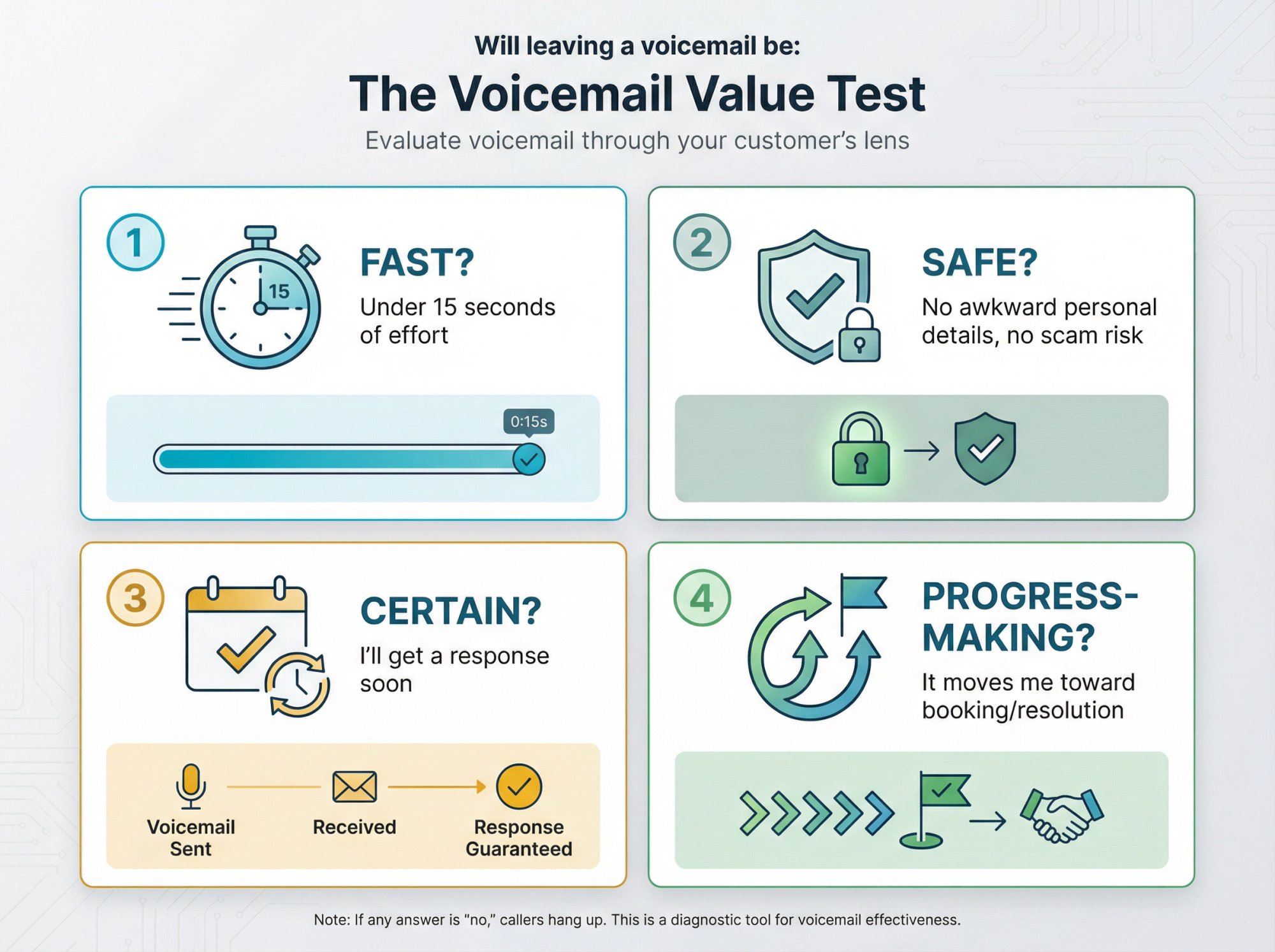 Will leaving a voicemail be:

The Voicemail Value Test

Evaluate voicemail through your customer's lens

1

15

FAST?

Under 15 seconds of effort

0:15s

2

SAFE?

No awkward personal details, no scam risk

3

CERTAIN?

I'll get a response soon

Voicemail Sent

Received

Response Guaranteed

4

PROGRESS-MAKING?

It moves me toward booking/resolution

Note: If any answer is "no," callers hang up. This is a diagnostic tool for voicemail effectiveness.